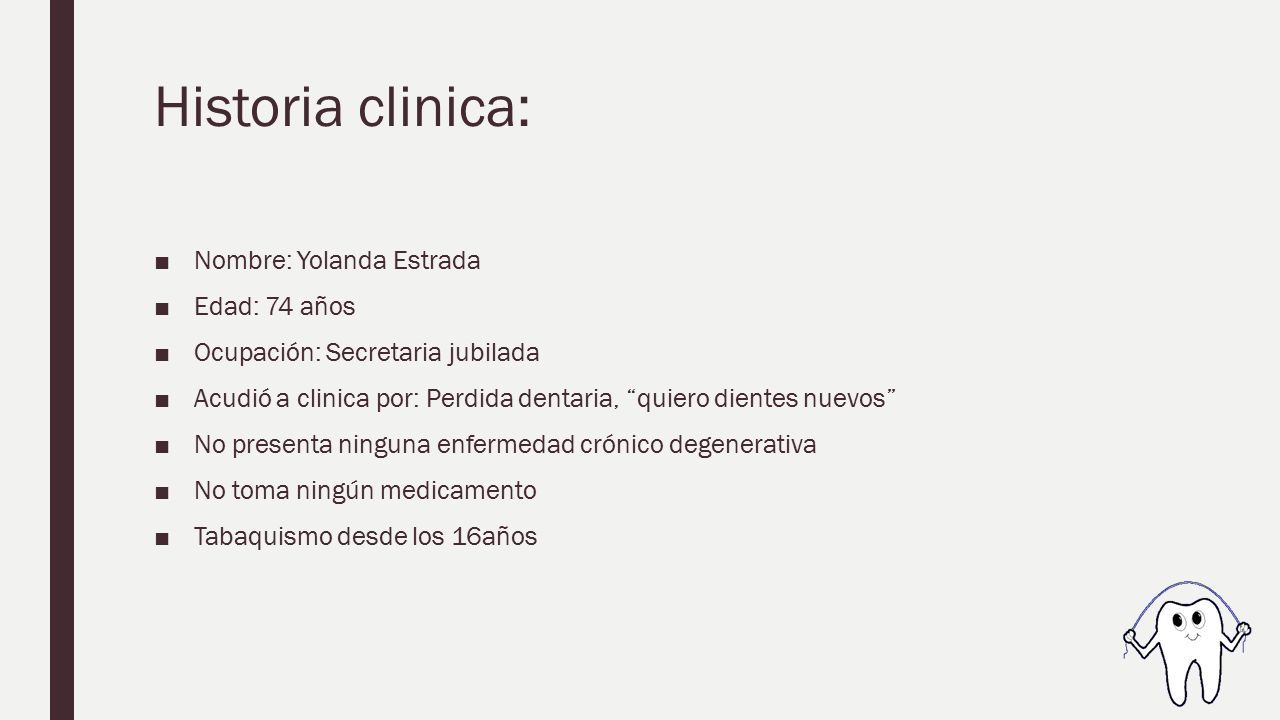 Historia clinica:

■ Nombre: Yolanda Estrada
■ Edad: 74 años
■ Ocupación: Secretaria jubilada
■ Acudió a clinica por: Perdida dentaria, “quiero dientes nuevos”
■ No presenta ninguna enfermedad crónico degenerativa
■ No toma ningún medicamento
■ Tabaquismo desde los 16años